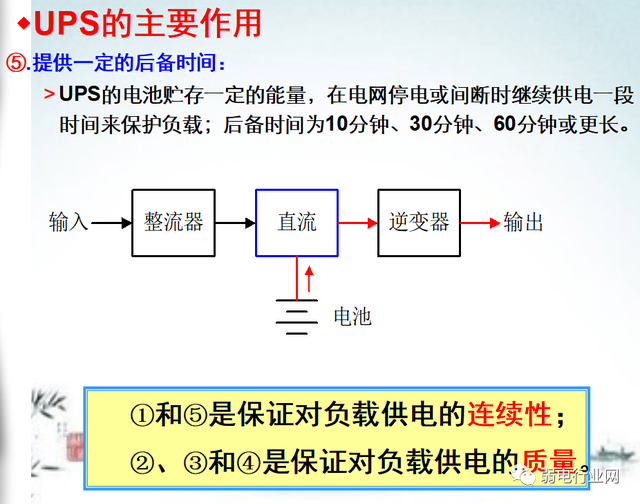 ◆UPS的主要作用

⑤.提供一定的后备时间：

> UPS的电池贮存一定的能量，在电网停电或间断时继续供电一段时间来保护负载；后备时间为10分钟、30分钟、60分钟或更长。

输入 整流器 直流 逆变器 输出

电池

①和⑤是保证对负载供电的连续性；

②、③和④是保证对负载供电的质量。

弱电行业网